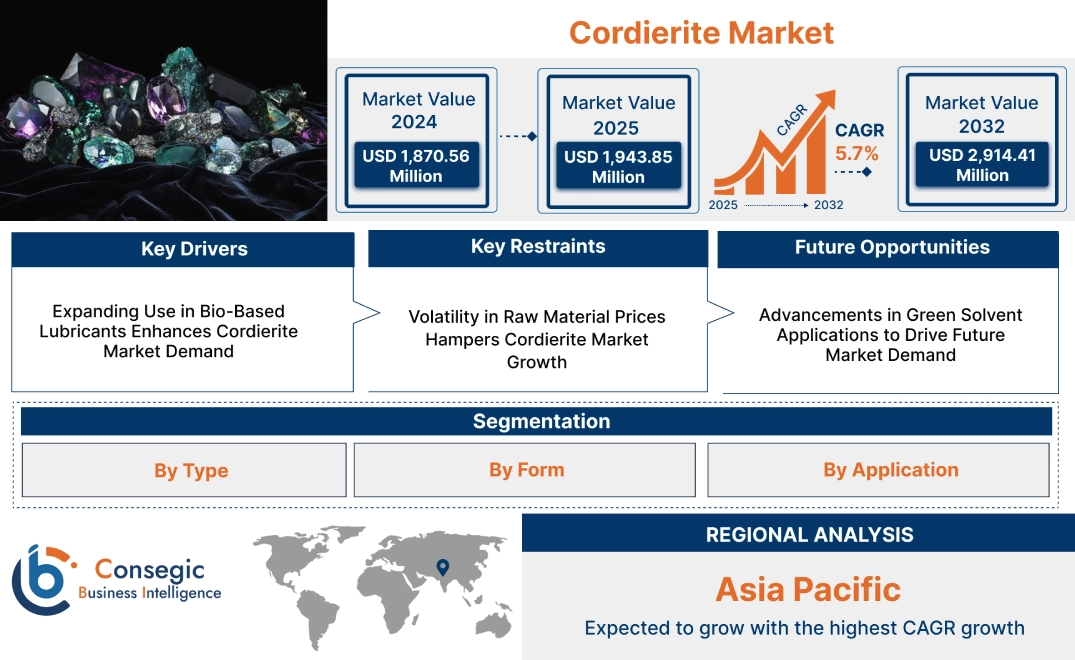 Cordierite Market

Market Value 2024
USD 1,870.56 Million

Market Value 2025
USD 1,943.85 Million

CAGR
CAGR 5.7%
2025 2032

Market Value 2032
USD 2,914.41 Million

Key Drivers
Expanding Use in Bio-Based Lubricants Enhances Cordierite Market Demand

Key Restraints
Volatility in Raw Material Prices Hampers Cordierite Market Growth

Future Opportunities
Advancements in Green Solvent Applications to Drive Future Market Demand

Segmentation
By Type
By Form
By Application

Consegic Business Intelligence

REGIONAL ANALYSIS
Asia Pacific
Expected to grow with the highest CAGR growth